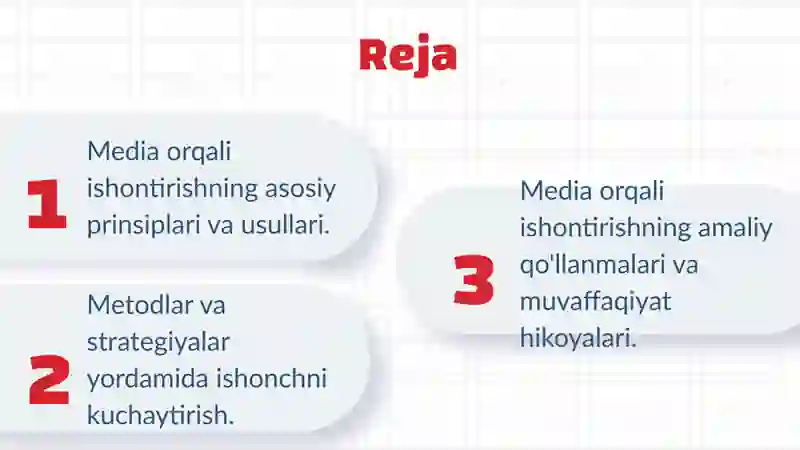 Reja

1 Media orqali ishontirishning asosiy prinsiplari va usullari.

2 Metodlar va strategiyalar yordamida ishonchni kuchaytirish.

3 Media orqali ishontirishning amaliy qo'llanmalari va muvaffaqiyat hikoyalari.